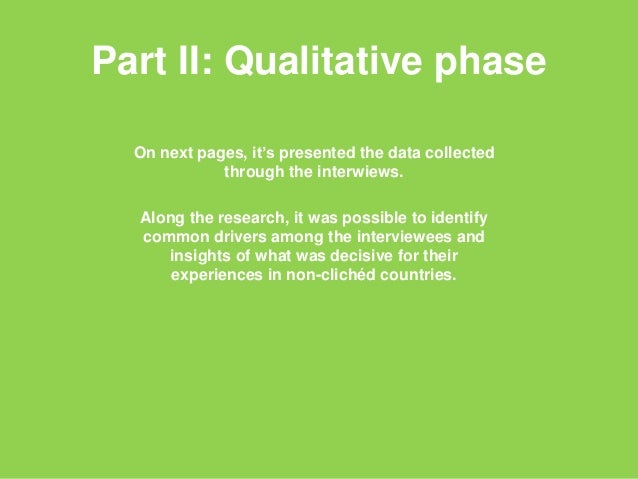 Part II: Qualitative phase

On next pages, it's presented the data collected through the interwiews.

Along the research, it was possible to identify common drivers among the interviewees and insights of what was decisive for their experiences in non-clichéd countries.